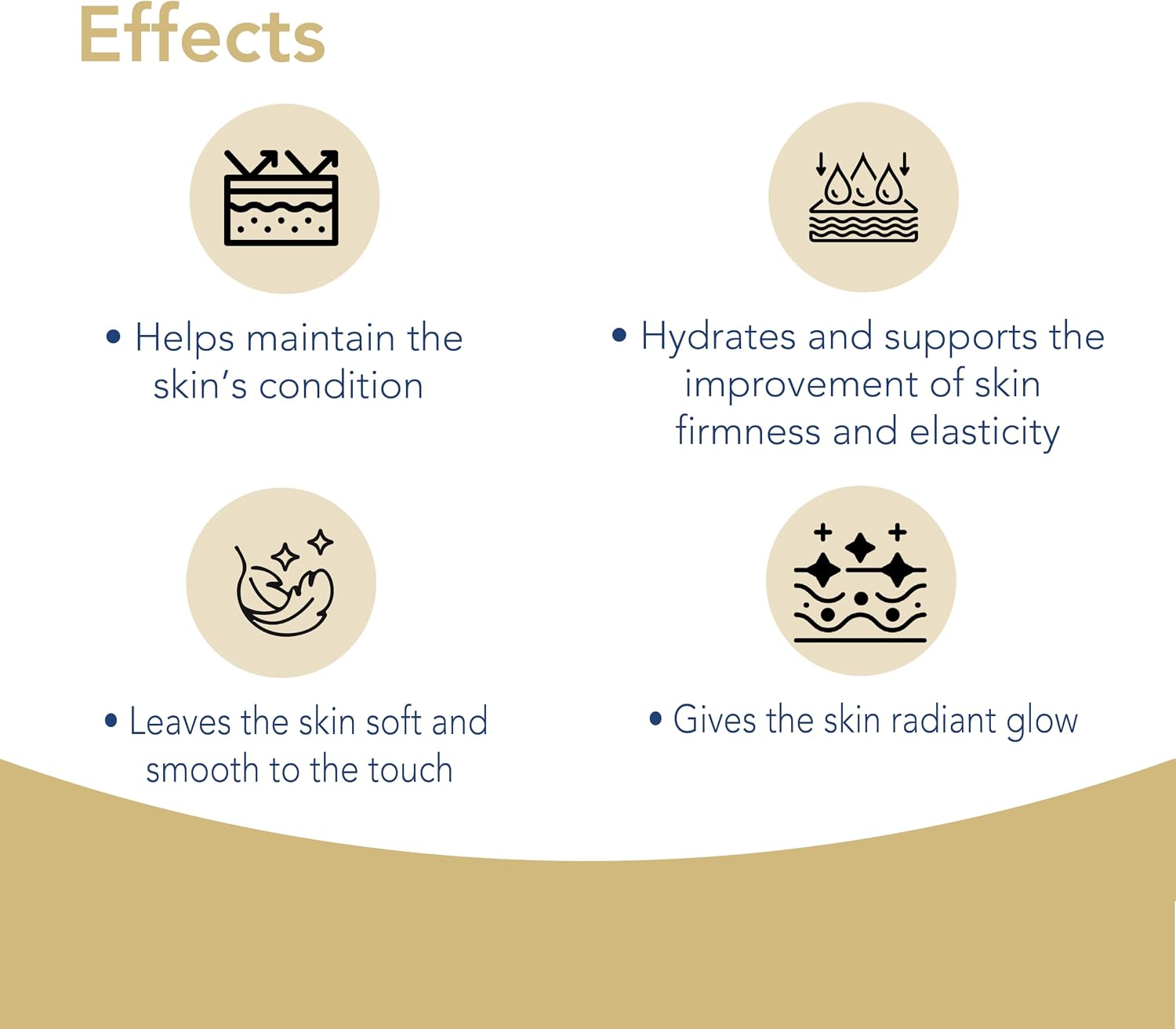 Effects

• Helps maintain the skin's condition

• Hydrates and supports the improvement of skin firmness and elasticity

• Leaves the skin soft and smooth to the touch

• Gives the skin radiant glow